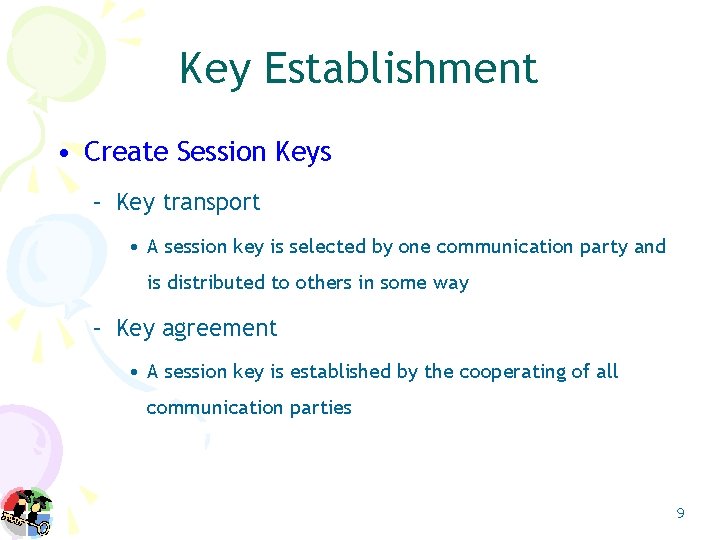 Key Establishment

• Create Session Keys

– Key transport

• A session key is selected by one communication party and is distributed to others in some way

– Key agreement

• A session key is established by the cooperating of all communication parties

9